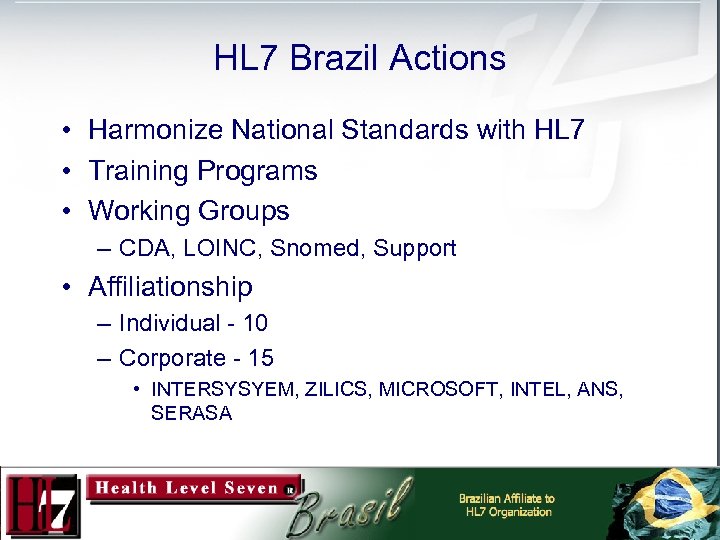 HL7 Brazil Actions

• Harmonize National Standards with HL7
• Training Programs
• Working Groups
– CDA, LOINC, Snomed, Support
• Affiliationship
– Individual - 10
– Corporate - 15
• INTERSYSYEM, ZILICS, MICROSOFT, INTEL, ANS, SERASA

HL7 Health Level Seven ® Brasil Brazilian Affiliate to HL7 Organization